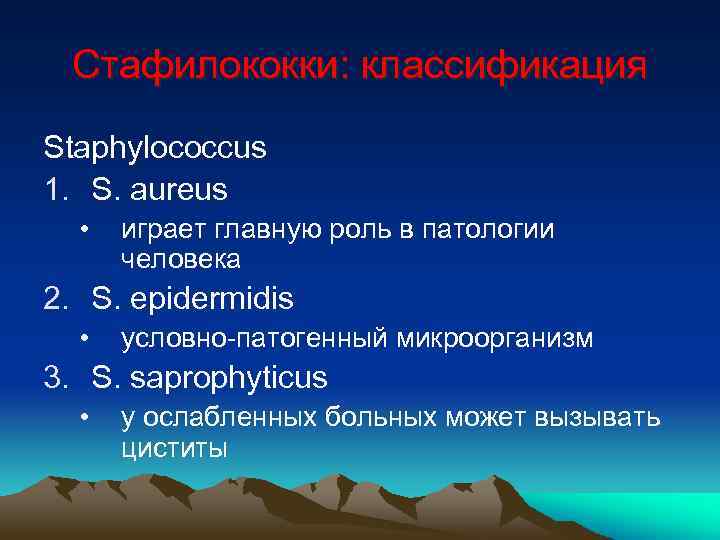 Стафилококки: классификация

Staphylococcus

1. S. aureus
   • играет главную роль в патологии человека
2. S. epidermidis
   • условно-патогенный микроорганизм
3. S. saprophyticus
   • у ослабленных больных может вызывать циститы